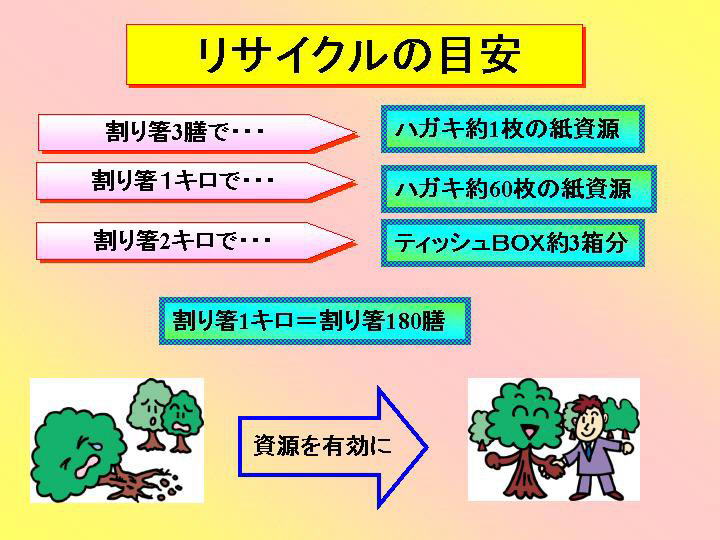 リサイクルの目安

割り箸3膳で・・・

ハガキ約1枚の紙資源

割り箸１キロで・・・

ハガキ約60枚の紙資源

割り箸2キロで・・・

ティッシュBOX約3箱分

割り箸1キロ＝割り箸180膳

資源を有効に